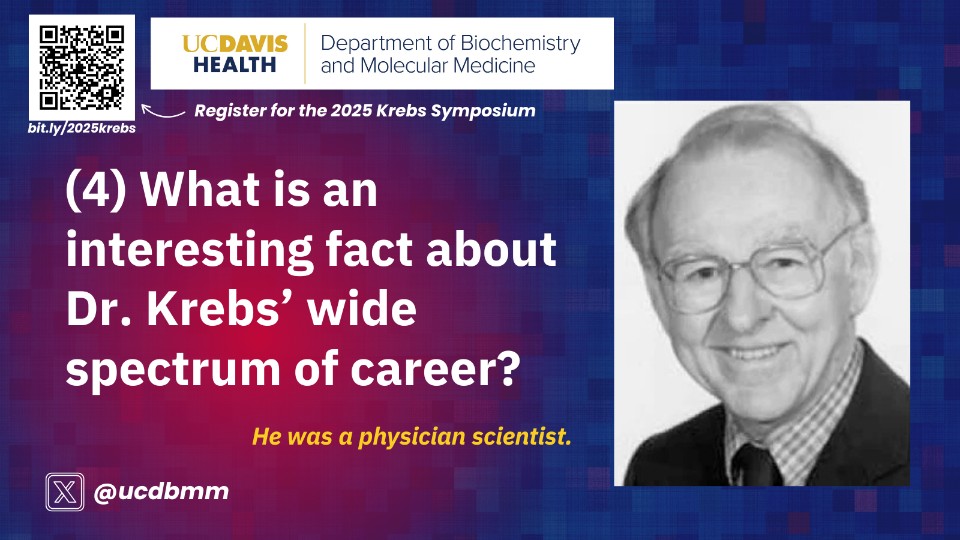 bit.ly/2025krebs

UCDAVIS HEALTH

Department of Biochemistry and Molecular Medicine

Register for the 2025 Krebs Symposium

(4) What is an interesting fact about Dr. Krebs' wide spectrum of career?

He was a physician scientist.

@ucdbmm